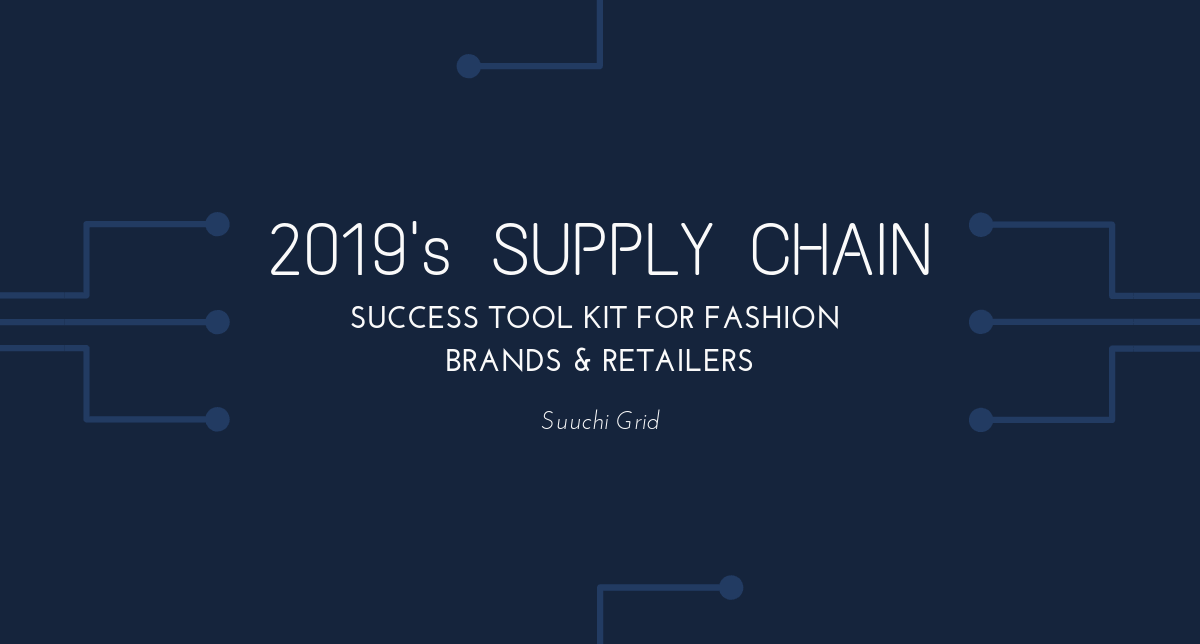 2019's SUPPLY CHAIN

SUCCESS TOOL KIT FOR FASHION BRANDS & RETAILERS

Suuchi Grid